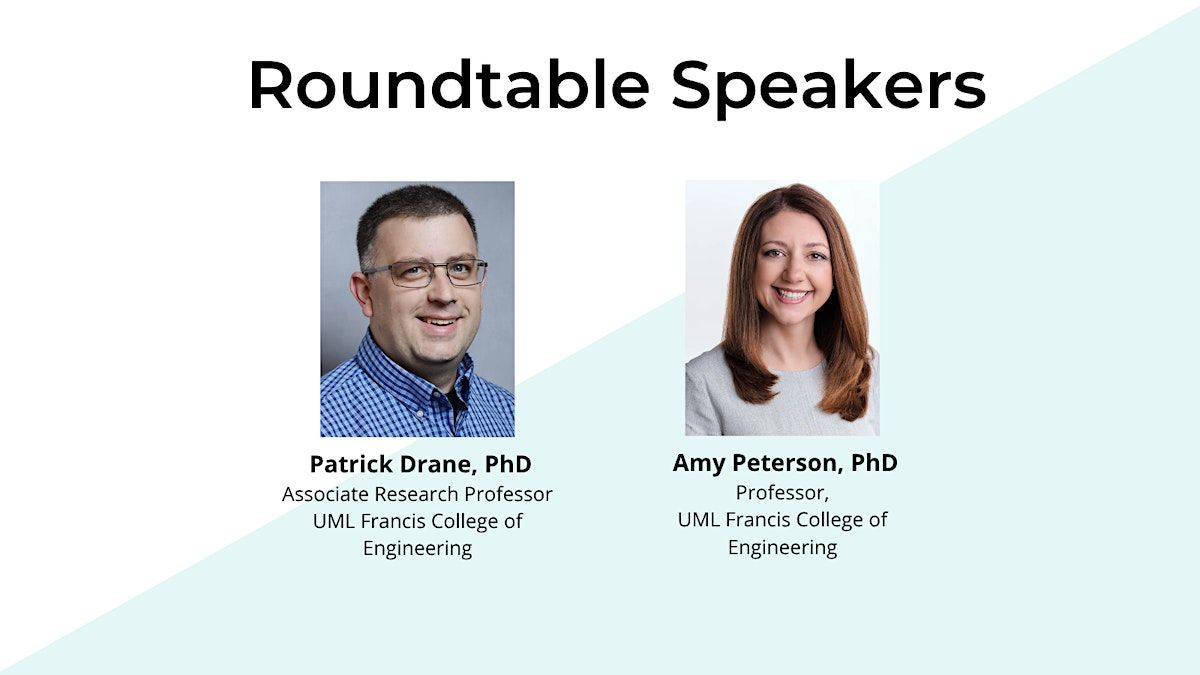 Roundtable Speakers

Patrick Drane, PhD
Associate Research Professor
UML Francis College of Engineering

Amy Peterson, PhD
Professor,
UML Francis College of Engineering